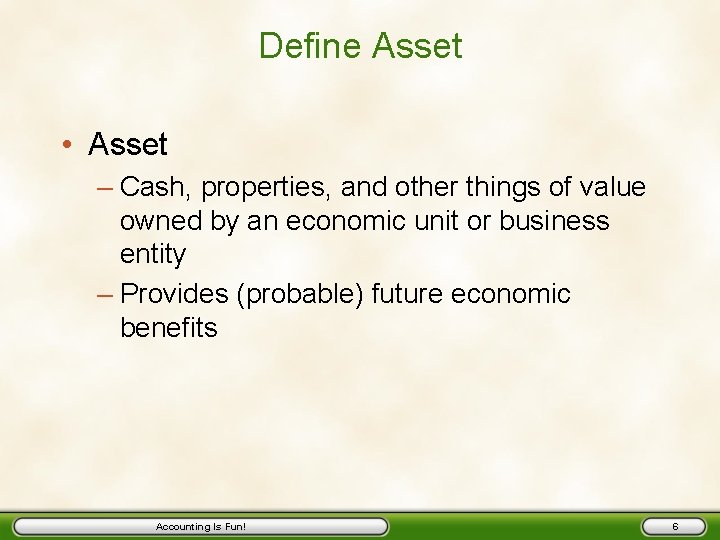 Define Asset

• Asset
– Cash, properties, and other things of value owned by an economic unit or business entity
– Provides (probable) future economic benefits

Accounting Is Fun!

6